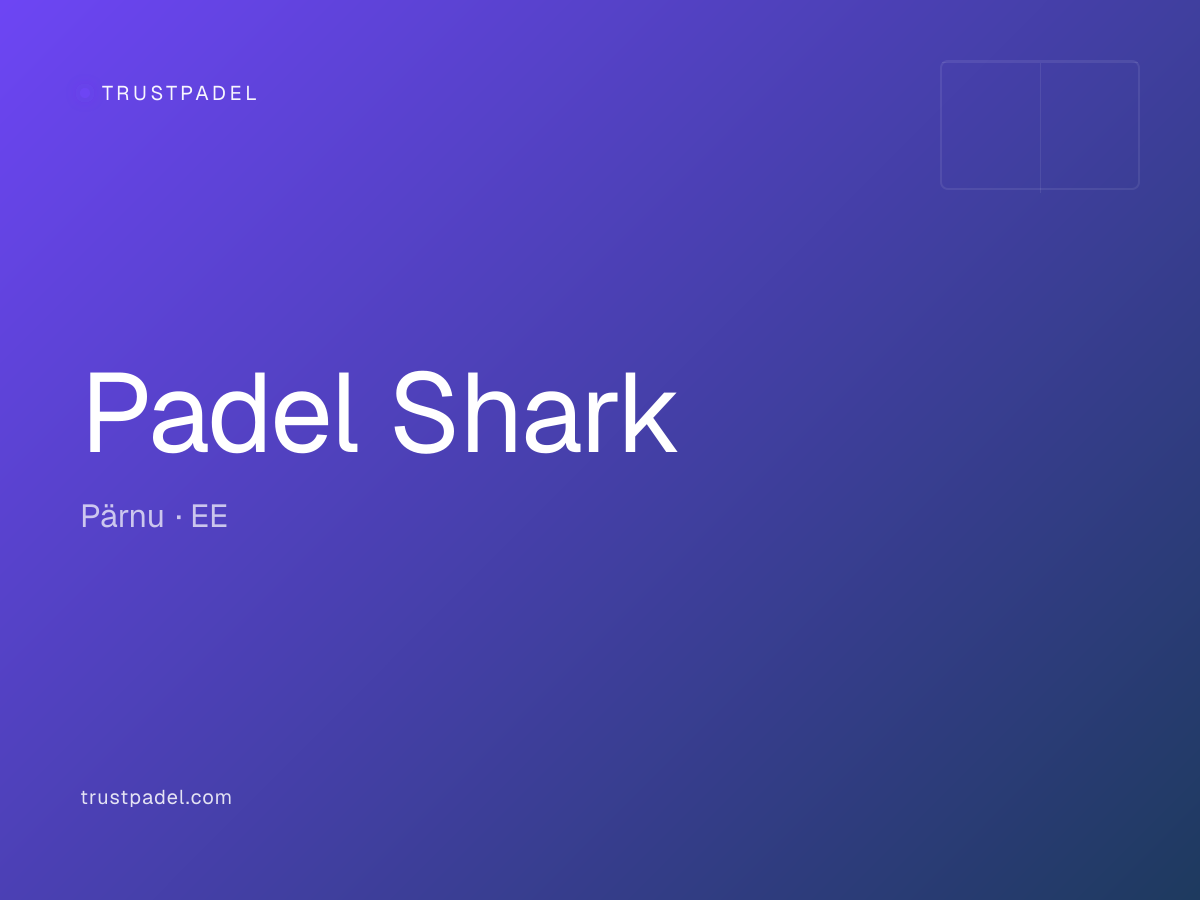 TRUSTPADEL

Padel Shark

Pärnu · EE

trustpadel.com